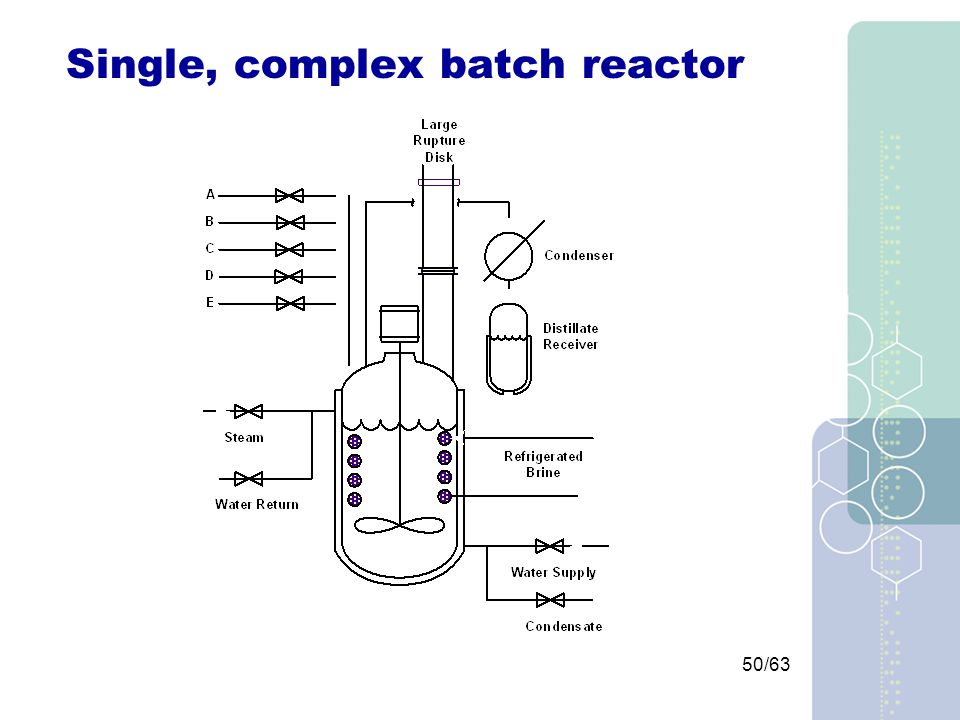 Single, complex batch reactor

Large Rupture Disk

A
B
C
D
E

Condenser

Distillate Receiver

Steam

Water Return

Refrigerated Brine

Water Supply

Condensate

50/63